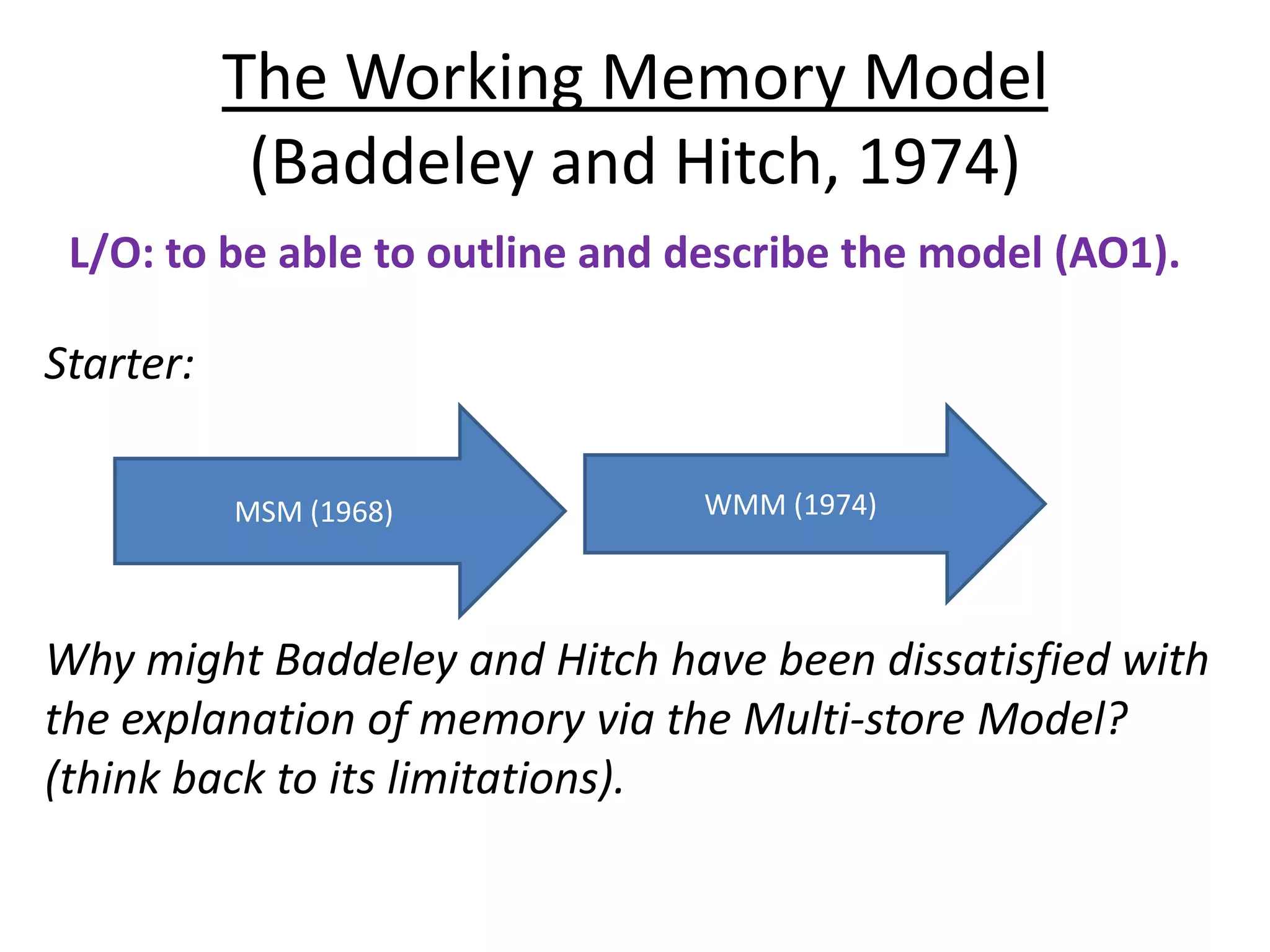 The Working Memory Model
(Baddeley and Hitch, 1974)

L/O: to be able to outline and describe the model (AO1).

Starter:

MSM (1968)

WMM (1974)

Why might Baddeley and Hitch have been dissatisfied with the explanation of memory via the Multi-store Model? (think back to its limitations).